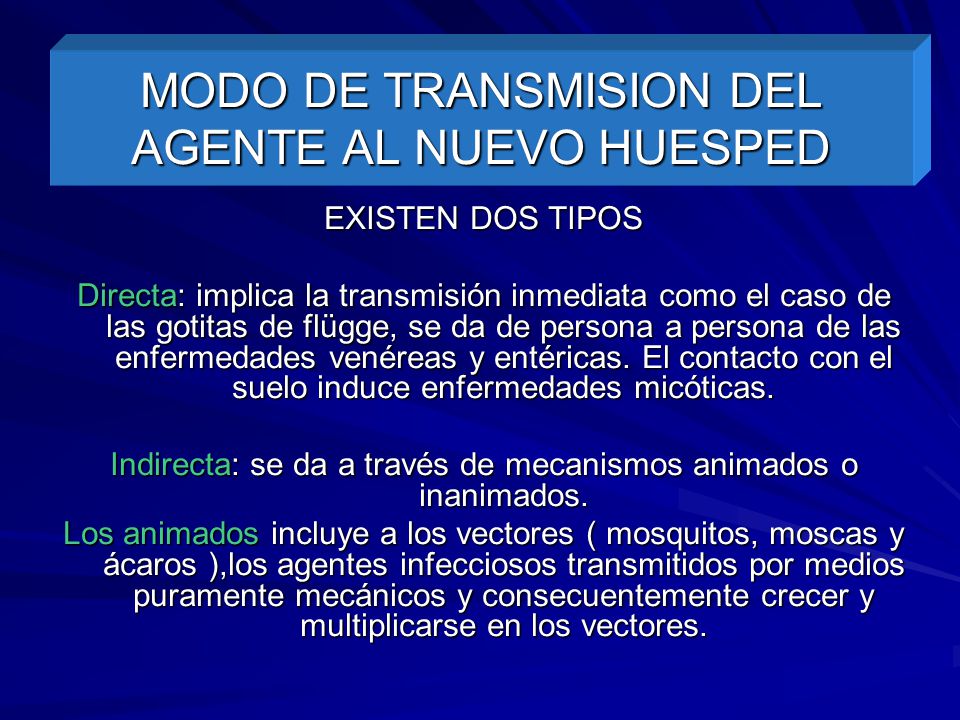 MODO DE TRANSMISION DEL AGENTE AL NUEVO HUESPED

EXISTEN DOS TIPOS

Directa: implica la transmisión inmediata como el caso de las gotitas de flügge, se da de persona a persona de las enfermedades venéreas y entéricas. El contacto con el suelo induce enfermedades micóticas.

Indirecta: se da a través de mecanismos animados o inanimados.

Los animados incluye a los vectores ( mosquitos, moscas y ácaros ),los agentes infecciosos transmitidos por medios puramente mecánicos y consecuentemente crecer y multiplicarse en los vectores.